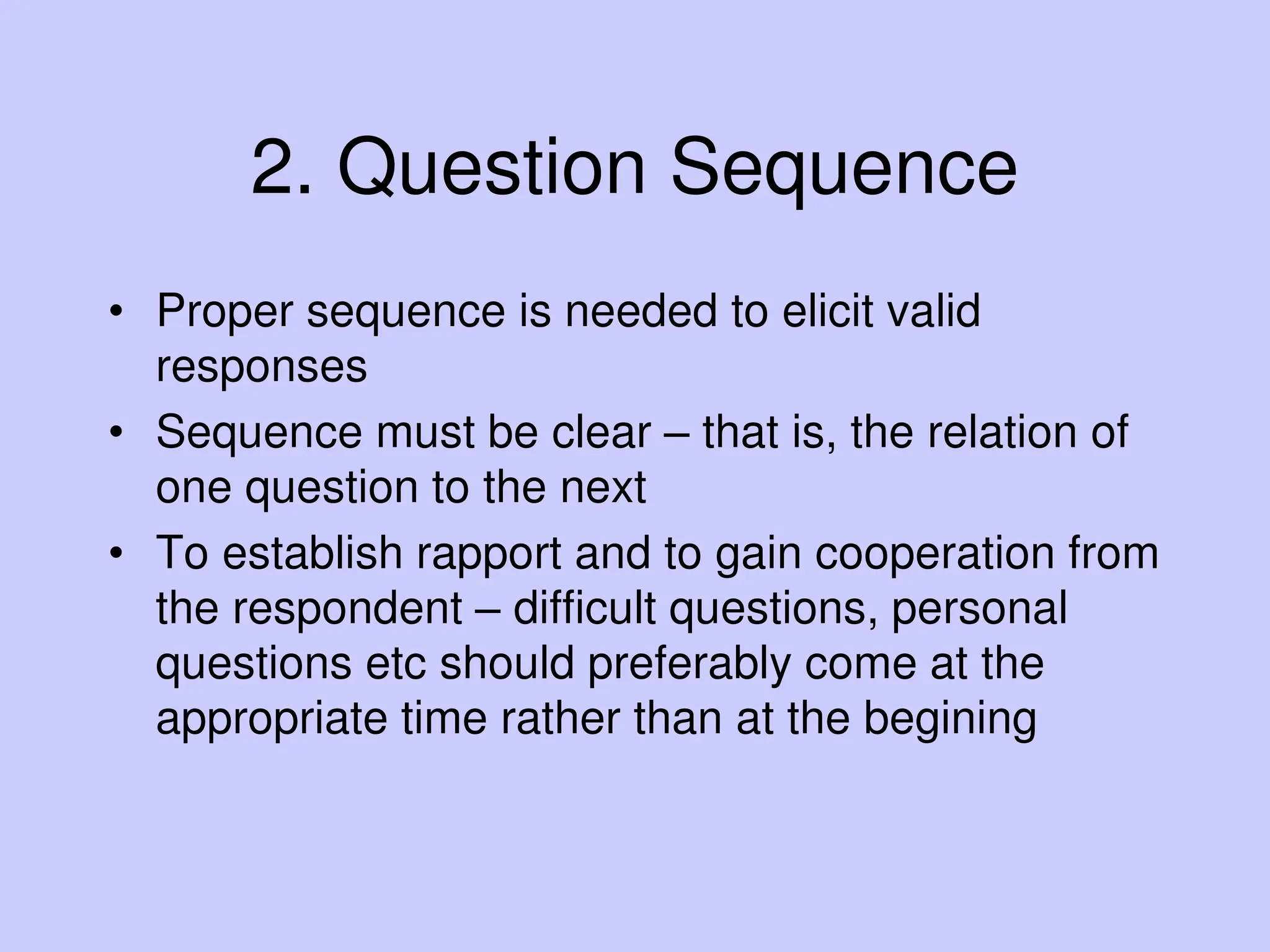 2. Question Sequence

• Proper sequence is needed to elicit valid responses

• Sequence must be clear – that is, the relation of one question to the next

• To establish rapport and to gain cooperation from the respondent – difficult questions, personal questions etc should preferably come at the appropriate time rather than at the begining